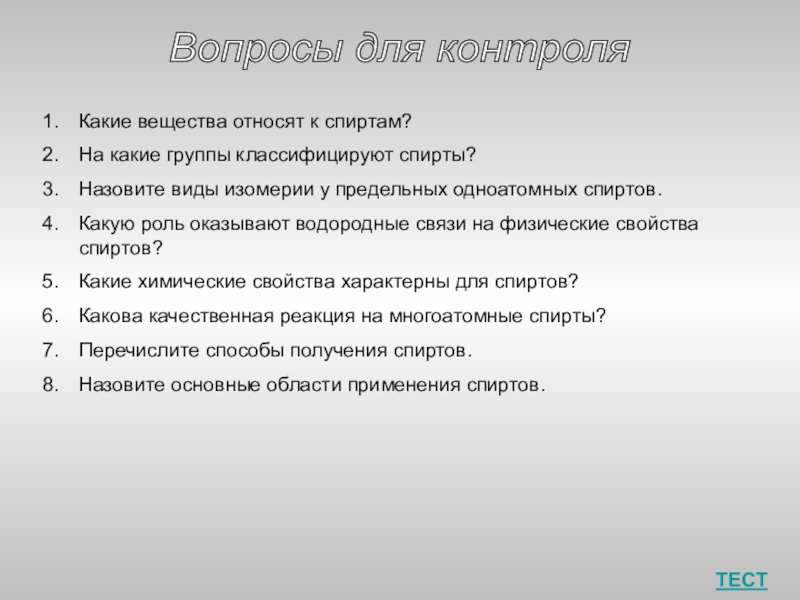 Вопросы для контроля

1. Какие вещества относят к спиртам?
2. На какие группы классифицируют спирты?
3. Назовите виды изомерии у предельных одноатомных спиртов.
4. Какую роль оказывают водородные связи на физические свойства спиртов?
5. Какие химические свойства характерны для спиртов?
6. Какова качественная реакция на многоатомные спирты?
7. Перечислите способы получения спиртов.
8. Назовите основные области применения спиртов.

ТЕСТ